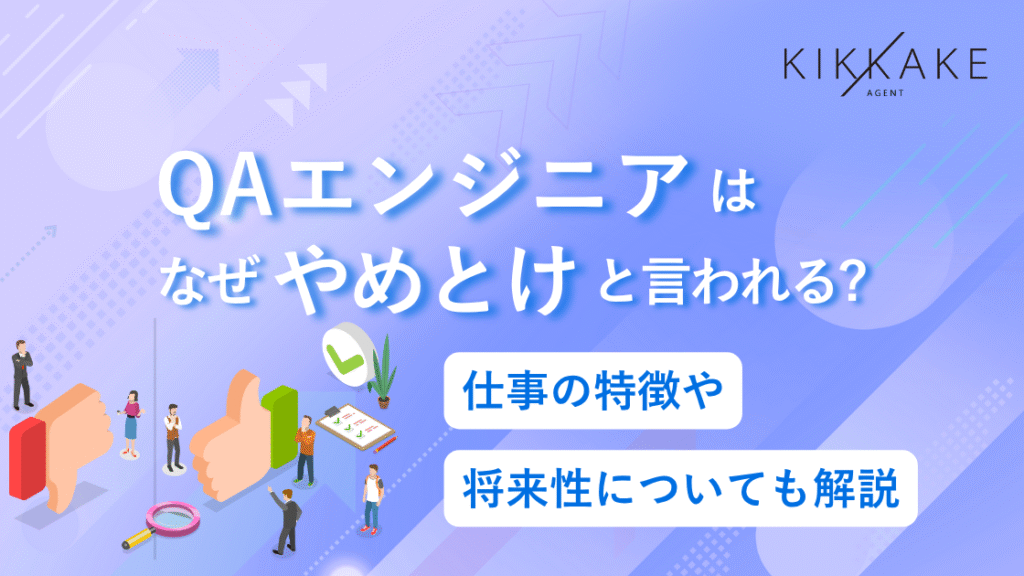 KIKKAKE
AGENT

QAエンジニアは
なぜやめとけと言われる?

仕事の特徴や
将来性についても解説